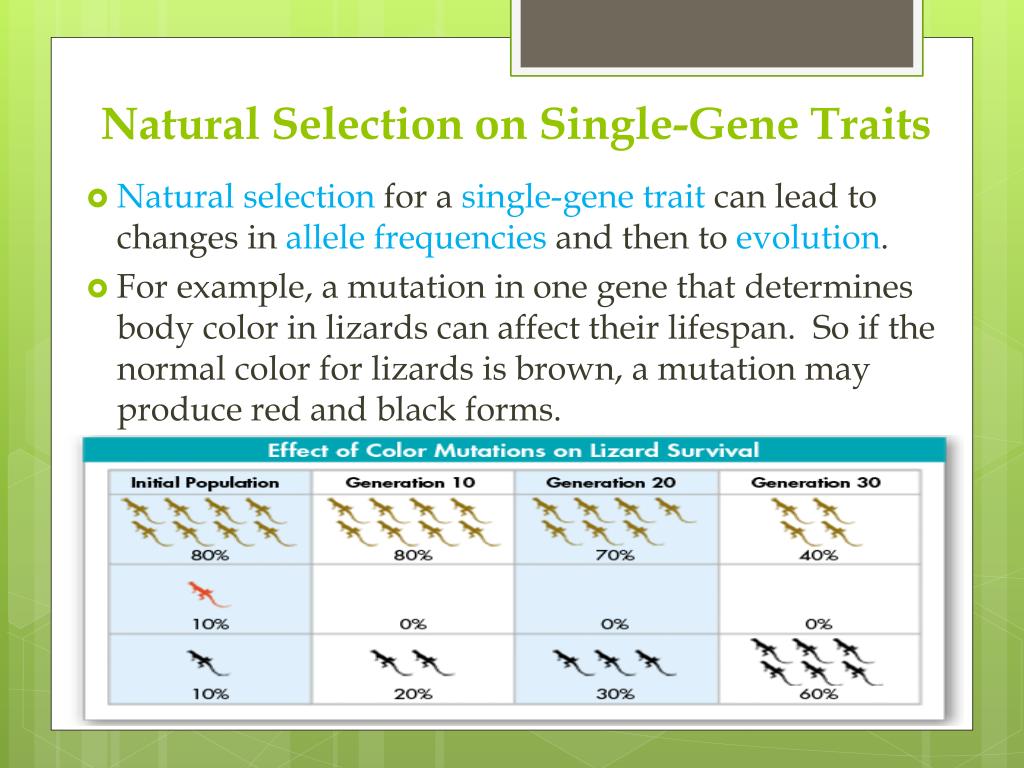 Natural Selection on Single-Gene Traits

Natural selection for a single-gene trait can lead to changes in allele frequencies and then to evolution.

For example, a mutation in one gene that determines body color in lizards can affect their lifespan. So if the normal color for lizards is brown, a mutation may produce red and black forms.

Effect of Color Mutations on Lizard Survival

| Initial Population | Generation 10 | Generation 20 | Generation 30 |
|---|---|---|---|
| 80% | 80% | 70% | 40% |
| 10% | 0% | 0% | 0% |
| 10% | 20% | 30% | 60% |